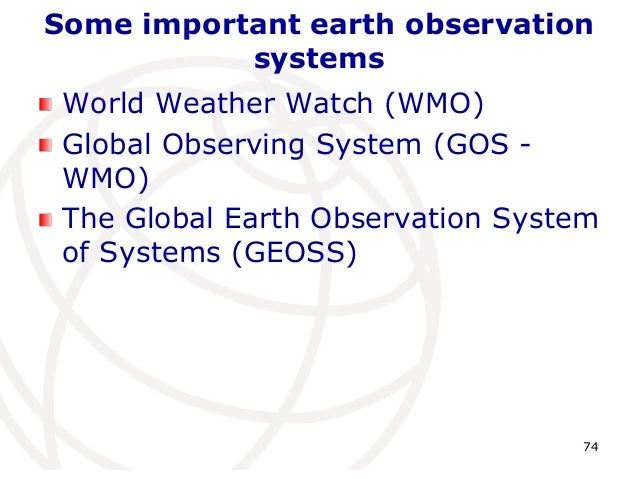 Some important earth observation systems

- World Weather Watch (WMO)
- Global Observing System (GOS - WMO)
- The Global Earth Observation System of Systems (GEOSS)

74